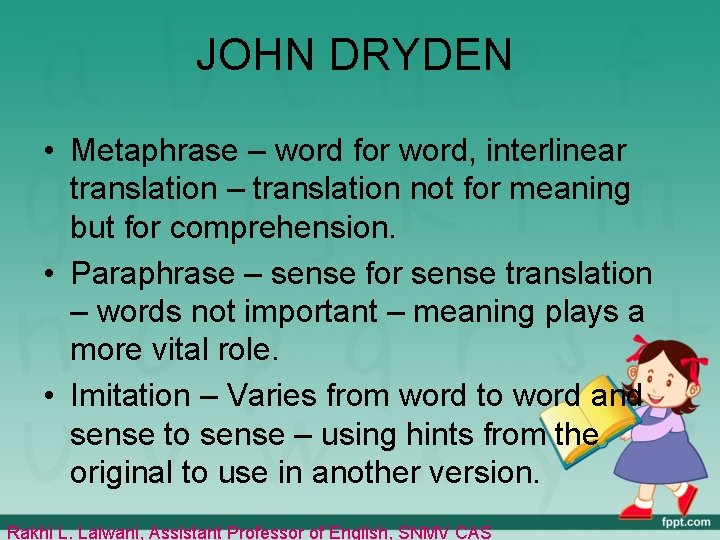 JOHN DRYDEN

• Metaphrase – word for word, interlinear translation – translation not for meaning but for comprehension.

• Paraphrase – sense for sense translation – words not important – meaning plays a more vital role.

• Imitation – Varies from word to word and sense to sense – using hints from the original to use in another version.

Rakhi L. Lalwani, Assistant Professor of English, SNMV CAS

fppt.com